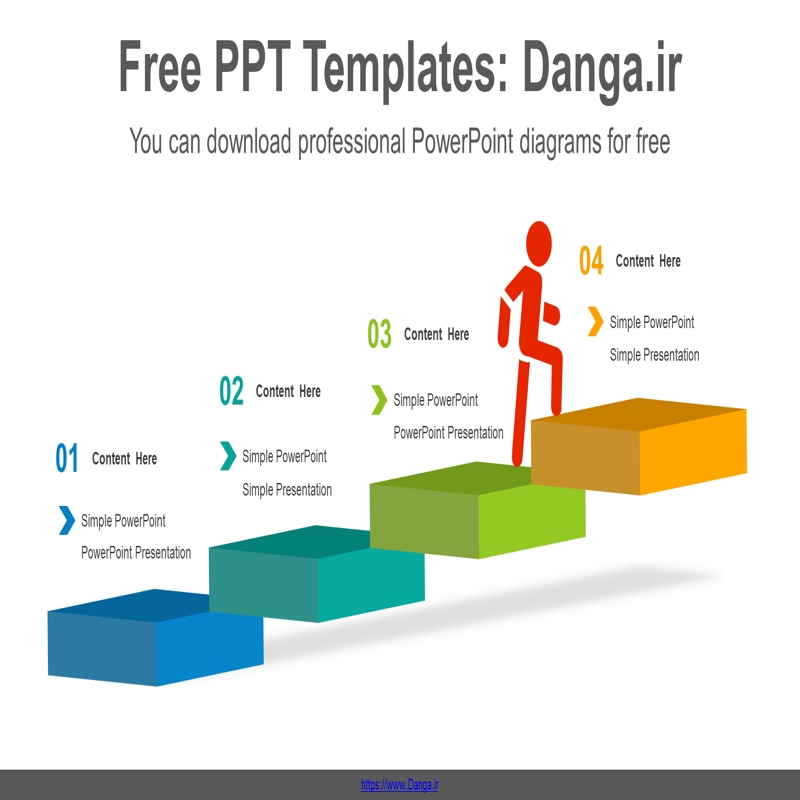 Free PPT Templates: Danga.ir

You can download professional PowerPoint diagrams for free

01 Content Here

Simple PowerPoint PowerPoint Presentation

02 Content Here

Simple PowerPoint Simple Presentation

03 Content Here

Simple PowerPoint PowerPoint Presentation

04 Content Here

Simple PowerPoint Simple Presentation

https://www.Danga.ir